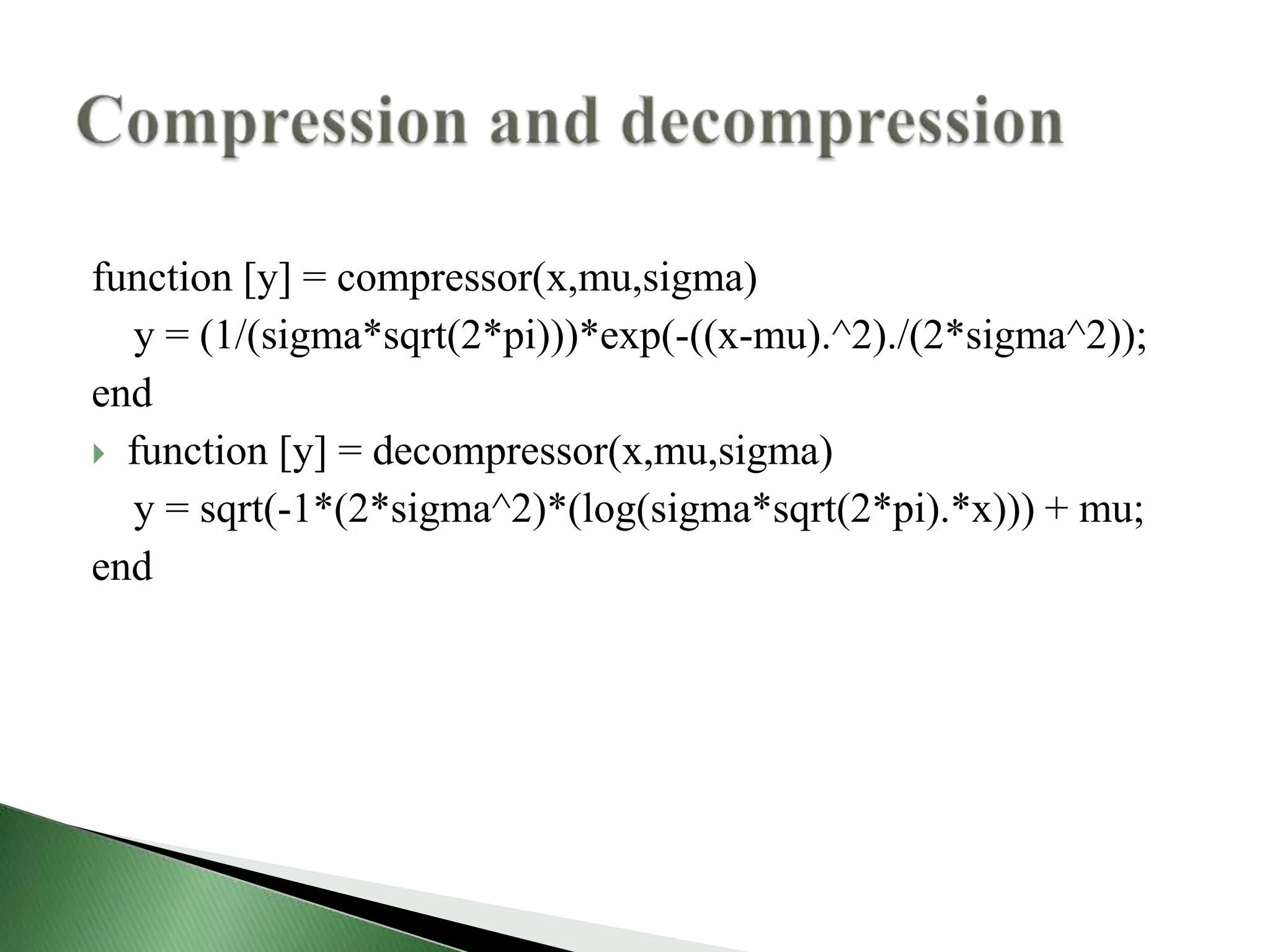 Compression and decompression

function [y] = compressor(x,mu,sigma)
y = (1/(sigma*sqrt(2*pi)))*exp(-((x-mu).^2)./(2*sigma^2));
end

function [y] = decompressor(x,mu,sigma)
y = sqrt(-1*(2*sigma^2)*(log(sigma*sqrt(2*pi).*x))) + mu;
end